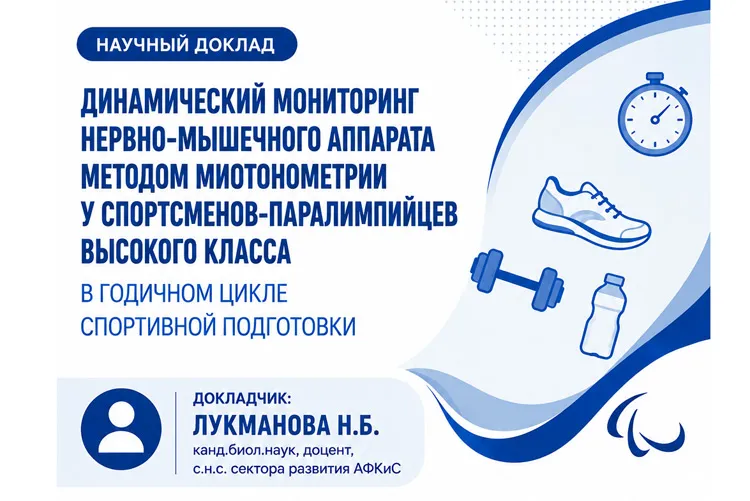 НАУЧНЫЙ ДОКЛАД

ДИНАМИЧЕСКИЙ МОНИТОРИНГ НЕРВНО-МЫШЕЧНОГО АППАРАТА МЕТОДОМ МИОТОНОМЕТРИИ У СПОРТСМЕНОВ-ПАРАЛИМПИЙЦЕВ ВЫСОКОГО КЛАССА

В ГОДИЧНОМ ЦИКЛЕ СПОРТИВНОЙ ПОДГОТОВКИ

ДОКЛАДЧИК:
ЛУКМАНОВА Н.Б.
канд.биол.наук, доцент, с.н.с. сектора развития АФКиС